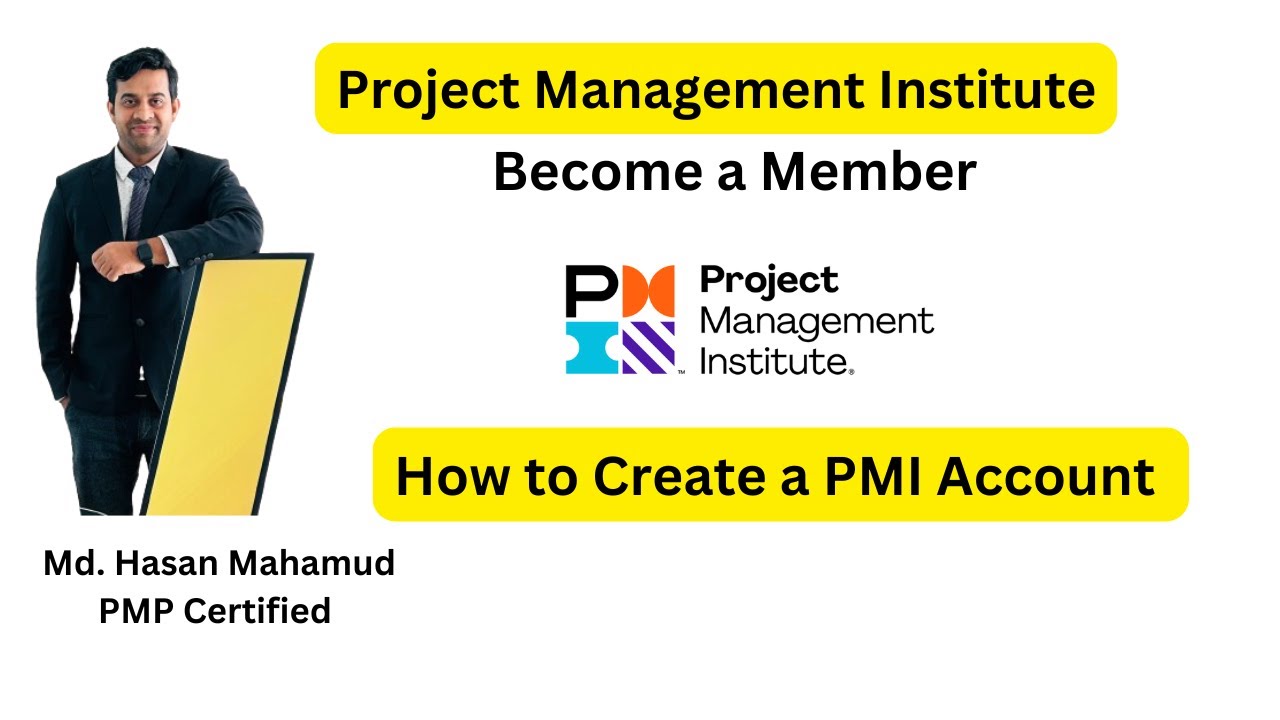 Project Management Institute

Become a Member

Project Management Institute.

How to Create a PMI Account

Md. Hasan Mahamud
PMP Certified